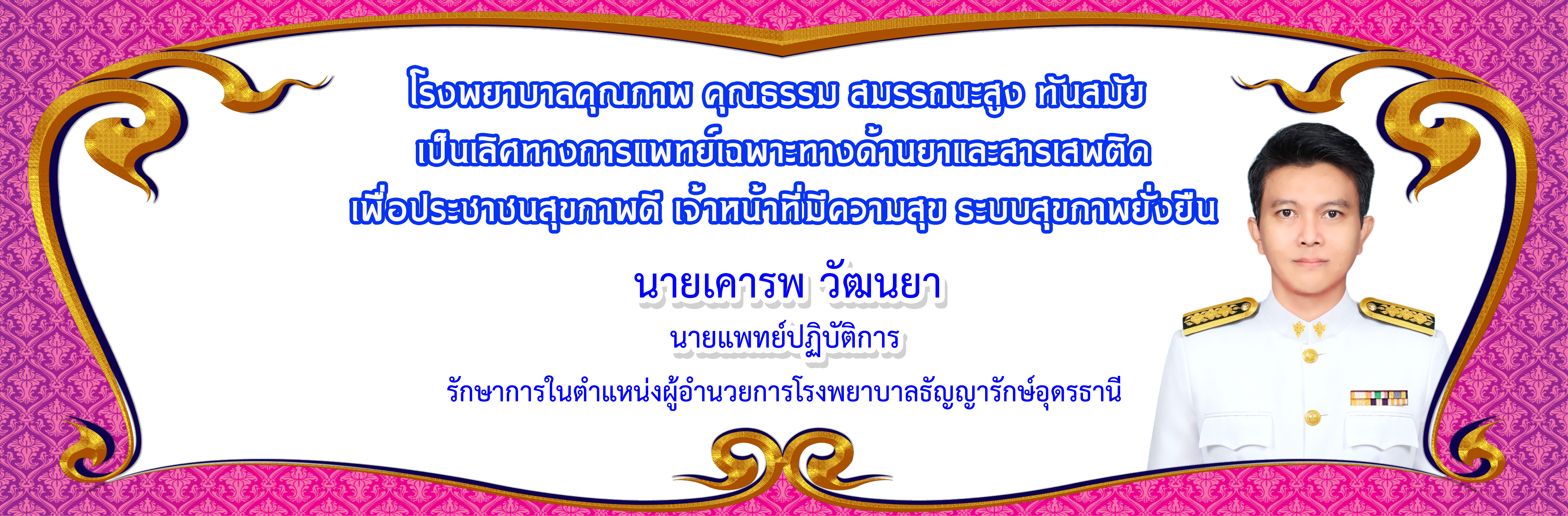 โรงพยาบาลคุณภาพ คุณธรรม สมรรถนะสูง ทันสมัย
เป็นเลิศทางการแพทย์เฉพาะทางด้านยาและสารเสพติด
เพื่อประชาชนสุขภาพดี เจ้าหน้าที่มีความสุข ระบบสุขภาพยั่งยืน

นายเคารพ วัฒนยา
นายแพทย์ปฏิบัติการ
รักษาการในตำแหน่งผู้อำนวยการโรงพยาบาลธัญญารักษ์อุดรธานี